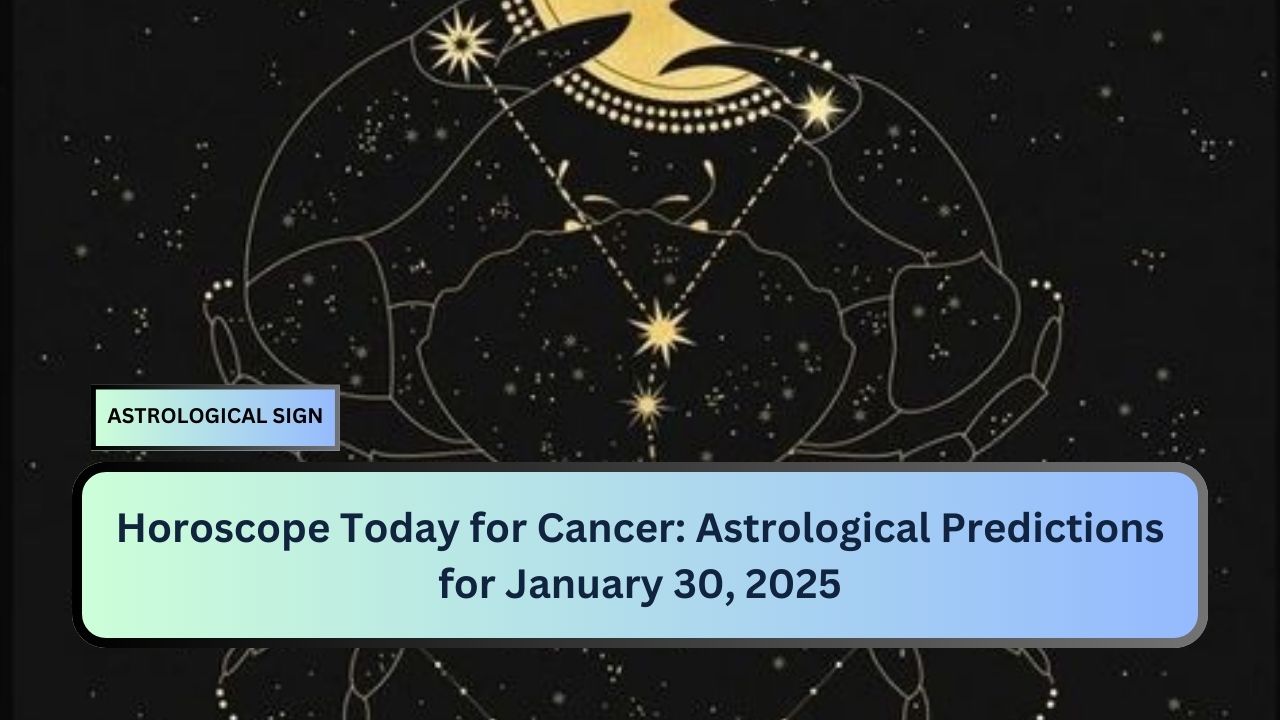 ASTROLOGICAL SIGN

Horoscope Today for Cancer: Astrological Predictions for January 30, 2025